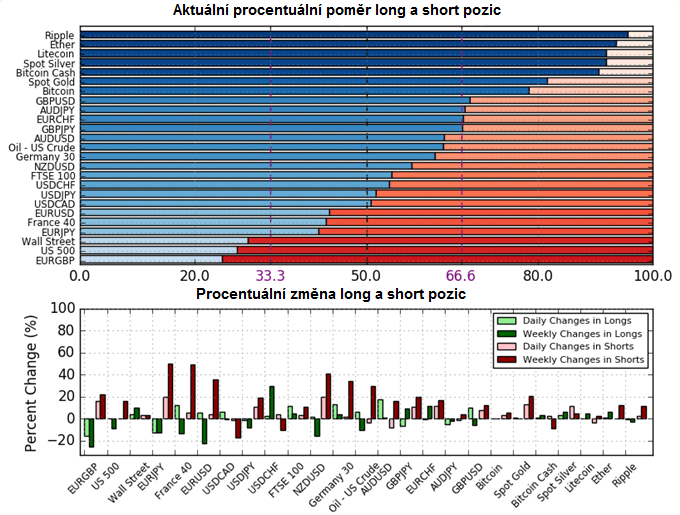 Aktuální procentuální poměr long a short pozic

Ripple
Ether
Litecoin
Spot Silver
Bitcoin Cash
Spot Gold
Bitcoin
GBPUSD
AUDJPY
EURCHF
GBPJPY
AUDUSD
Oil - US Crude
Germany 30
NZDUSD
FTSE 100
USDCHF
USDJPY
USDCAD
EURUSD
France 40
EURJPY
Wall Street
US 500
EURGBP

0.0 20.0 33.3 50.0 66.6 80.0 100.0

Procentuální změna long a short pozic

Percent Change (%)

100 80 60 40 20 0 −20

Daily Changes in Longs
Weekly Changes in Longs
Daily Changes in Shorts
Weekly Changes in Shorts

EURGBP
US 500
Wall Street
EURJPY
France 40
EURUSD
USDCAD
USDJPY
USDCHF
FTSE 100
NZDUSD
Germany 30
Oil - US Crude
AUDUSD
GBPJPY
EURCHF
AUDJPY
GBPUSD
Bitcoin
Spot Gold
Bitcoin Cash
Spot Silver
Litecoin
Ether
Ripple